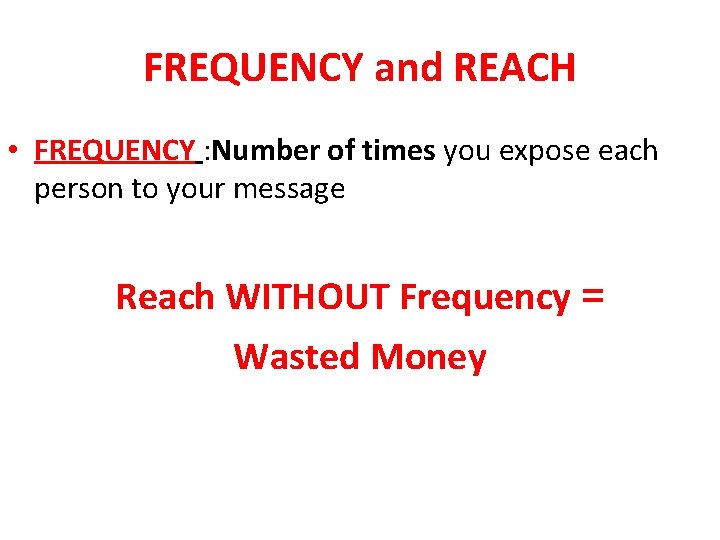 FREQUENCY and REACH

• FREQUENCY :Number of times you expose each person to your message

Reach WITHOUT Frequency =

Wasted Money